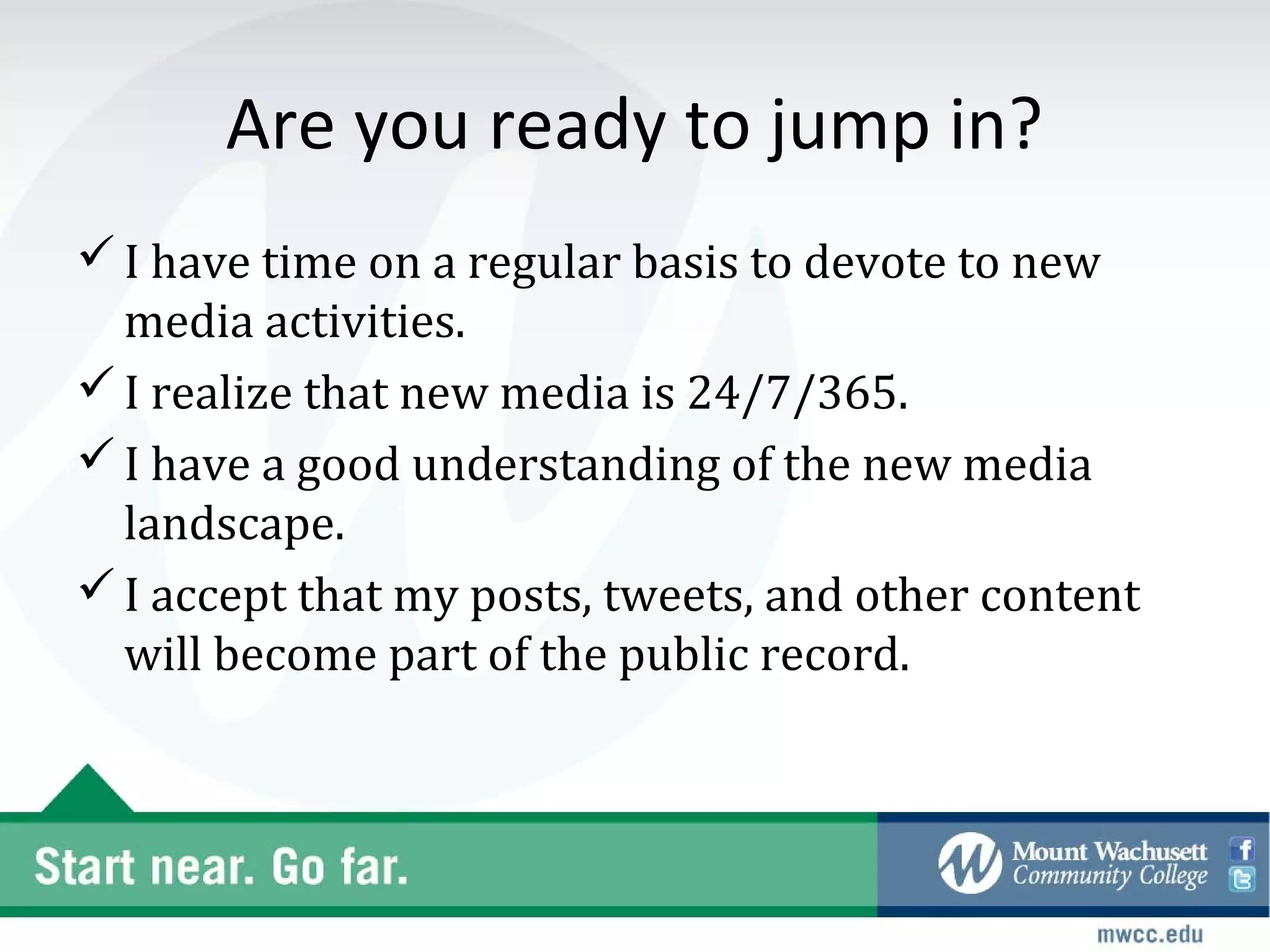 Are you ready to jump in?

✓ I have time on a regular basis to devote to new media activities.

✓ I realize that new media is 24/7/365.

✓ I have a good understanding of the new media landscape.

✓ I accept that my posts, tweets, and other content will become part of the public record.

Start near. Go far.

Mount Wachusett Community College

mwcc.edu